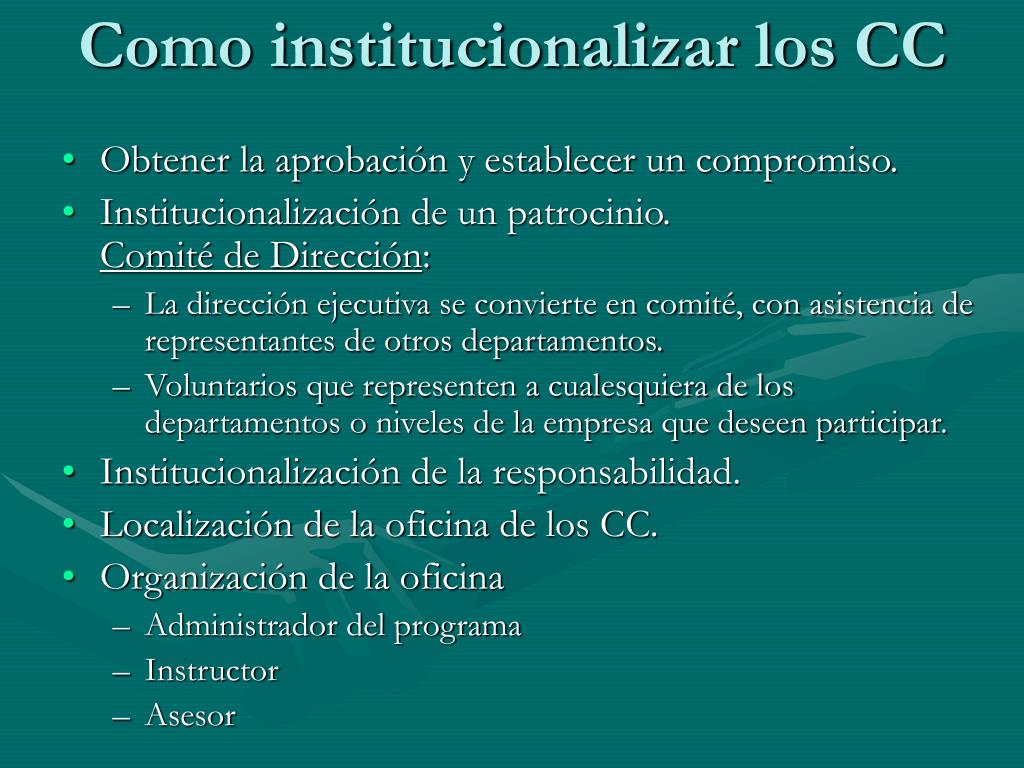 Como institucionalizar los CC

• Obtener la aprobación y establecer un compromiso.
• Institucionalización de un patrocinio.
Comité de Dirección:
– La dirección ejecutiva se convierte en comité, con asistencia de representantes de otros departamentos.
– Voluntarios que representen a cualesquiera de los departamentos o niveles de la empresa que deseen participar.
• Institucionalización de la responsabilidad.
• Localización de la oficina de los CC.
• Organización de la oficina
– Administrador del programa
– Instructor
– Asesor